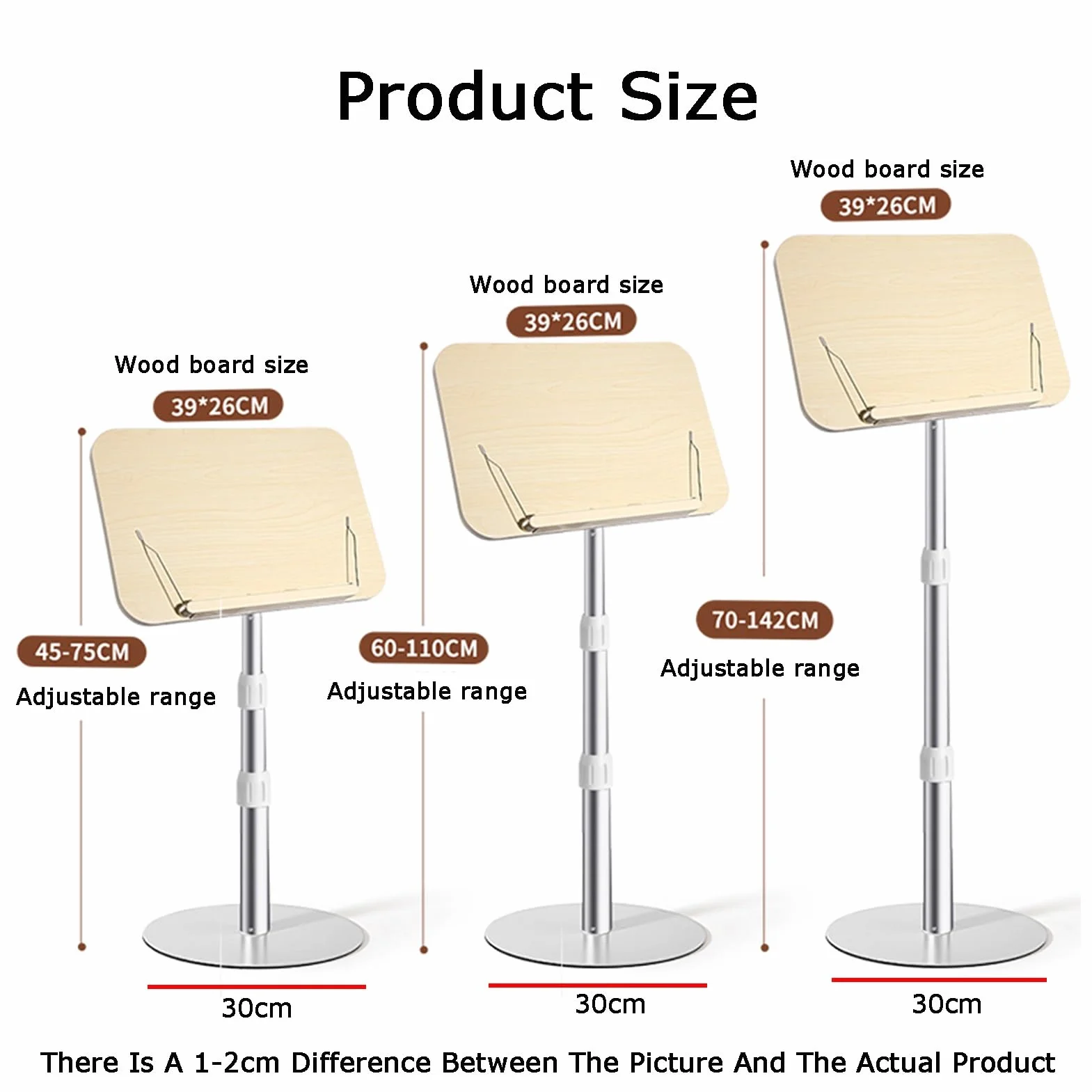 Product Size

Wood board size
39*26CM

45-75CM
Adjustable range

30cm

Wood board size
39*26CM

60-110CM
Adjustable range

30cm

Wood board size
39*26CM

70-142CM
Adjustable range

30cm

There Is A 1-2cm Difference Between The Picture And The Actual Product